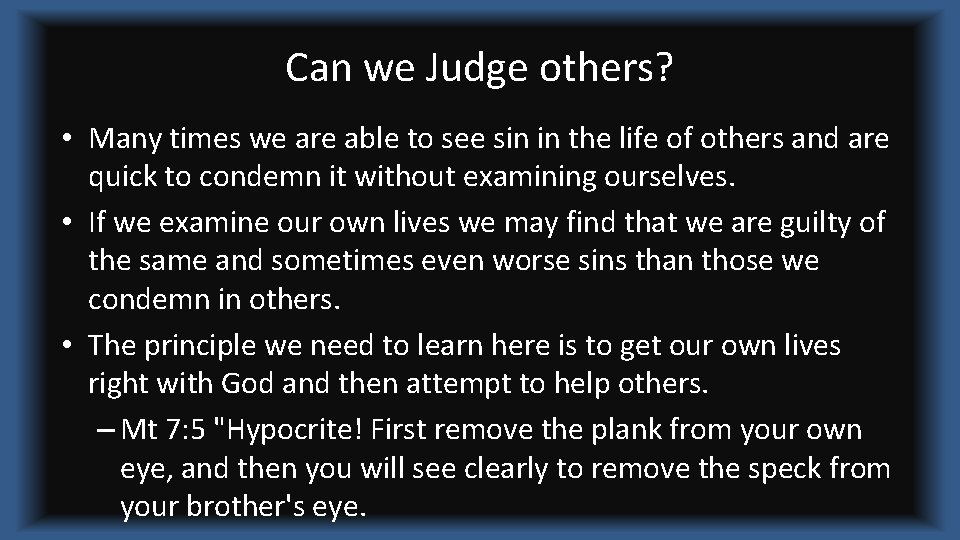 Can we Judge others?

• Many times we are able to see sin in the life of others and are quick to condemn it without examining ourselves.

• If we examine our own lives we may find that we are guilty of the same and sometimes even worse sins than those we condemn in others.

• The principle we need to learn here is to get our own lives right with God and then attempt to help others.

– Mt 7:5 "Hypocrite! First remove the plank from your own eye, and then you will see clearly to remove the speck from your brother's eye.